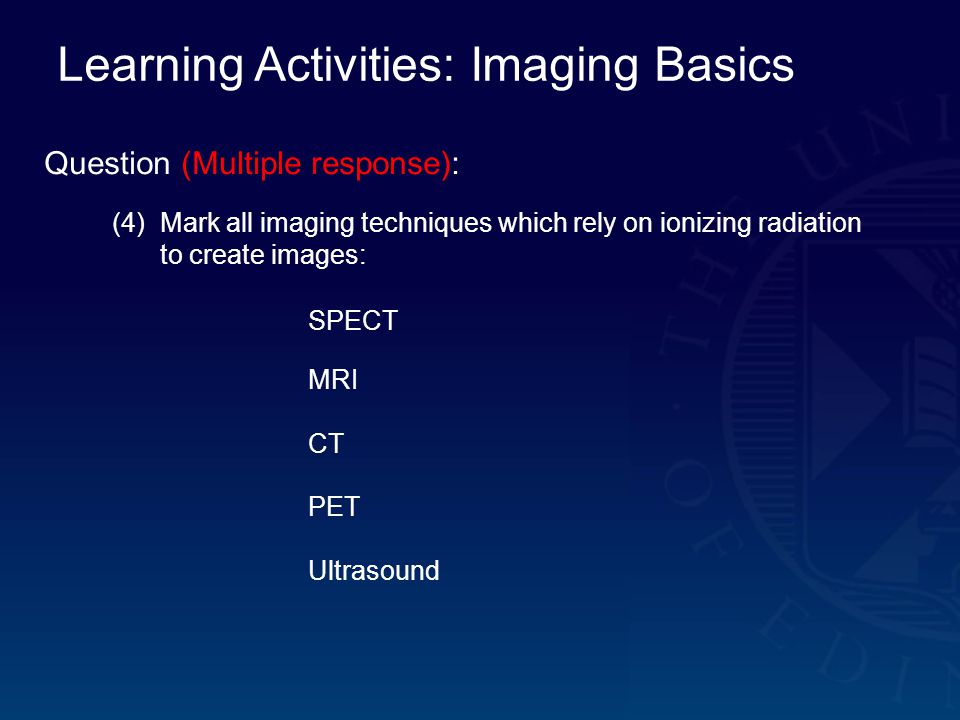 Learning Activities: Imaging Basics

Question (Multiple response):

(4) Mark all imaging techniques which rely on ionizing radiation to create images:

SPECT

MRI

CT

PET

Ultrasound